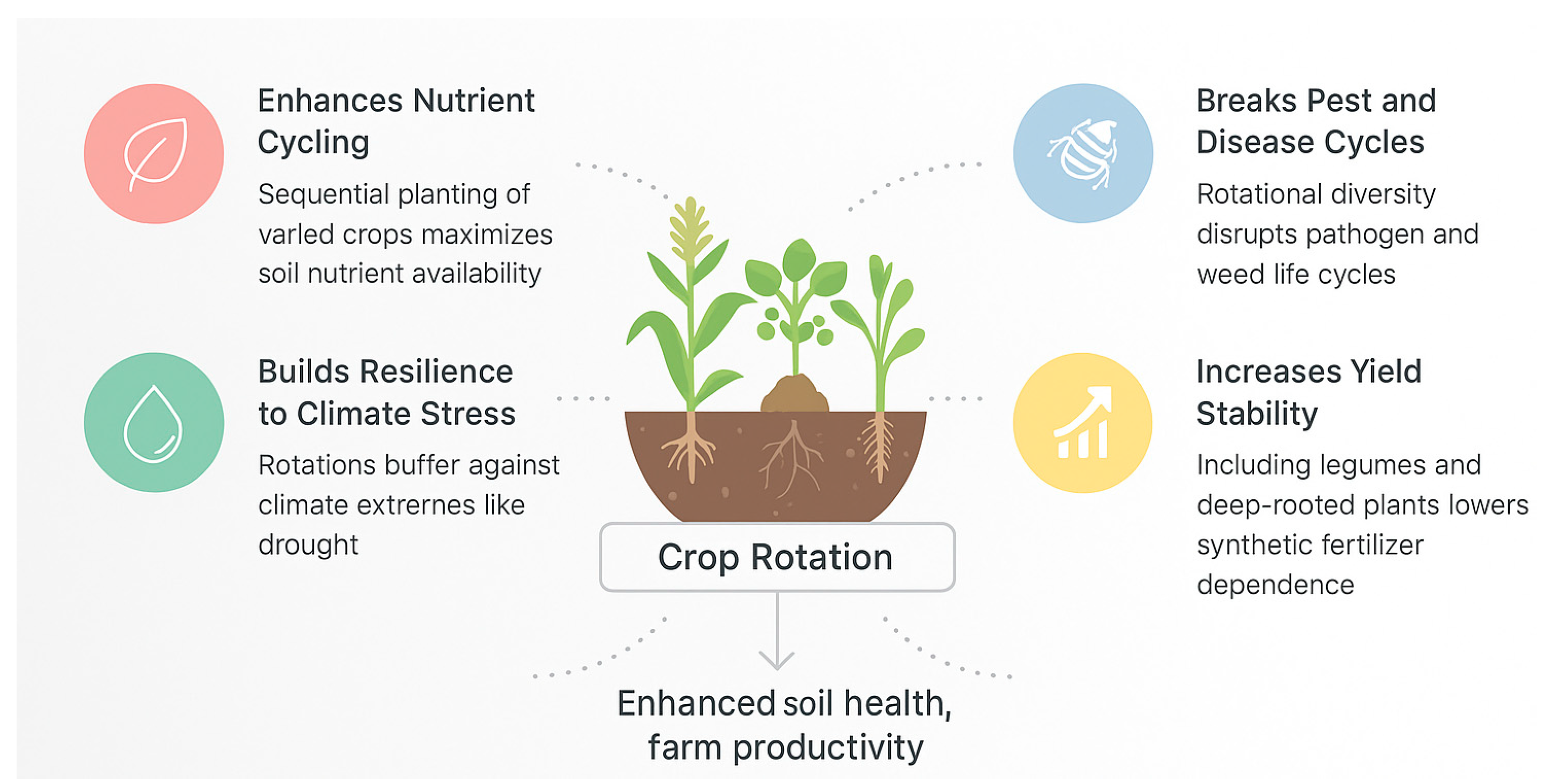 Enhances Nutrient Cycling

Sequential planting of varled crops maximizes soil nutrient availability

Builds Resilience to Climate Stress

Rotations buffer against climate extrernes like drought

Breaks Pest and Disease Cycles

Rotational diversity disrupts pathogen and weed life cycles

Increases Yield Stability

Including legumes and deep-rooted plants lowers synthetic fertilizer dependence

Crop Rotation

Enhanced soil health, farm productivity